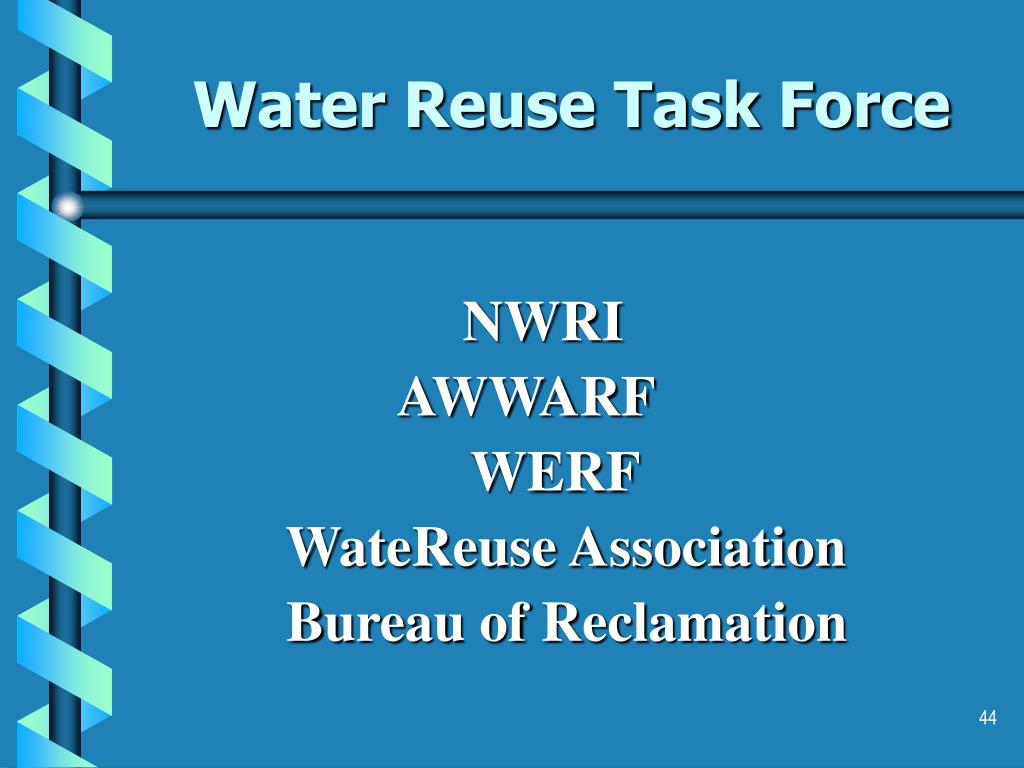 Water Reuse Task Force

NWRI
AWWARF
WERF
WateReuse Association
Bureau of Reclamation

44